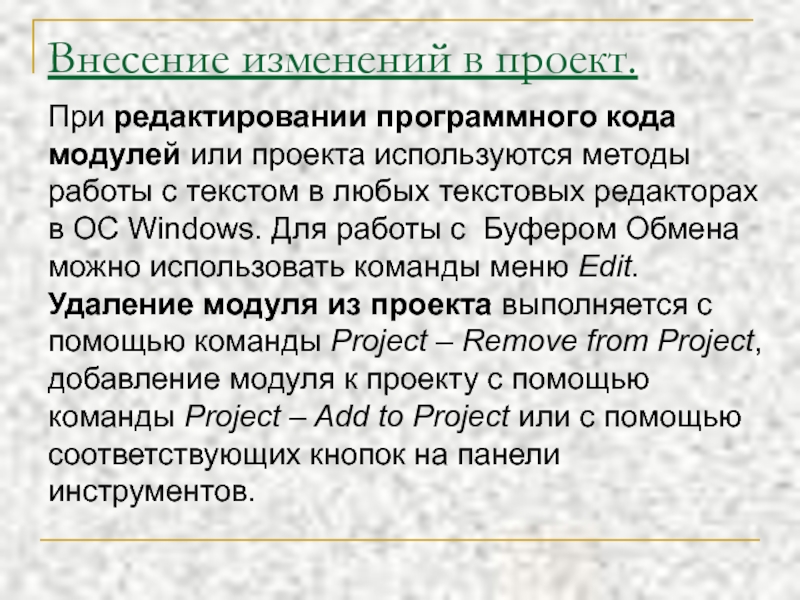 Внесение изменений в проект.

При редактировании программного кода модулей или проекта используются методы работы с текстом в любых текстовых редакторах в ОС Windows. Для работы с Буфером Обмена можно использовать команды меню Edit. Удаление модуля из проекта выполняется с помощью команды Project – Remove from Project, добавление модуля к проекту с помощью команды Project – Add to Project или с помощью соответствующих кнопок на панели инструментов.